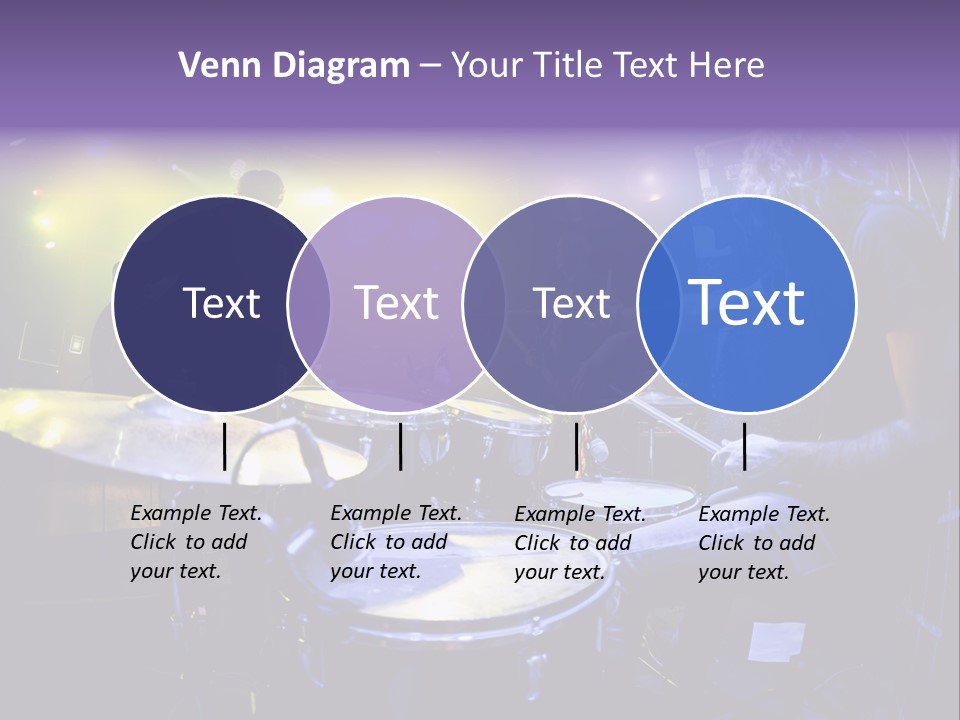 Venn Diagram – Your Title Text Here

Text

Text

Text

Text

Example Text. Click to add your text.

Example Text. Click to add your text.

Example Text. Click to add your text.

Example Text. Click to add your text.